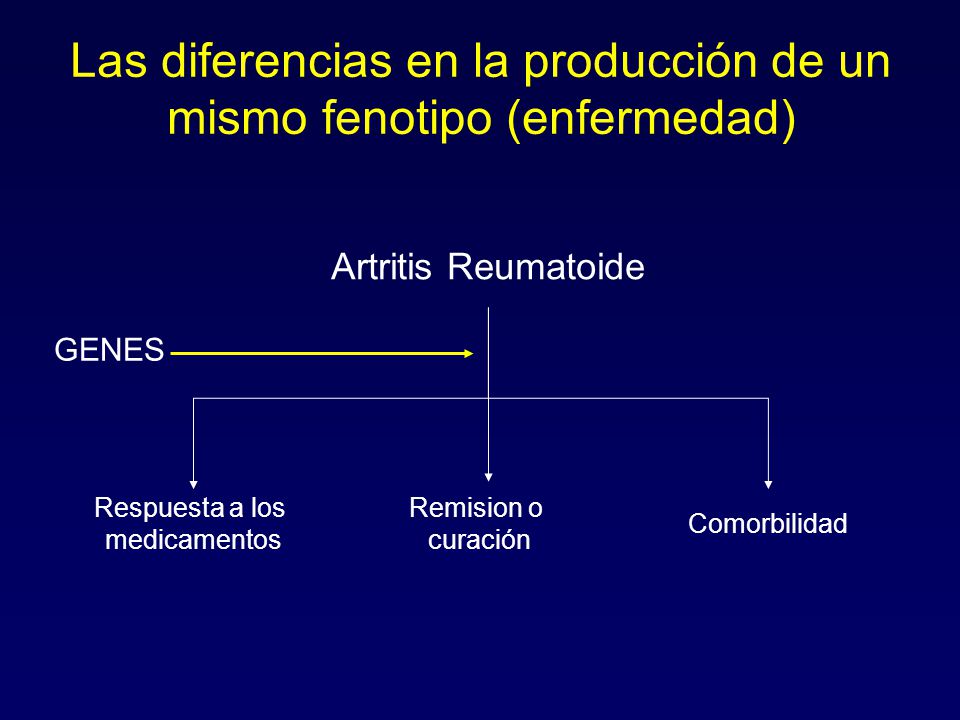 Las diferencias en la producción de un mismo fenotipo (enfermedad)

Artritis Reumatoide

GENES

Respuesta a los medicamentos

Remision o curación

Comorbilidad